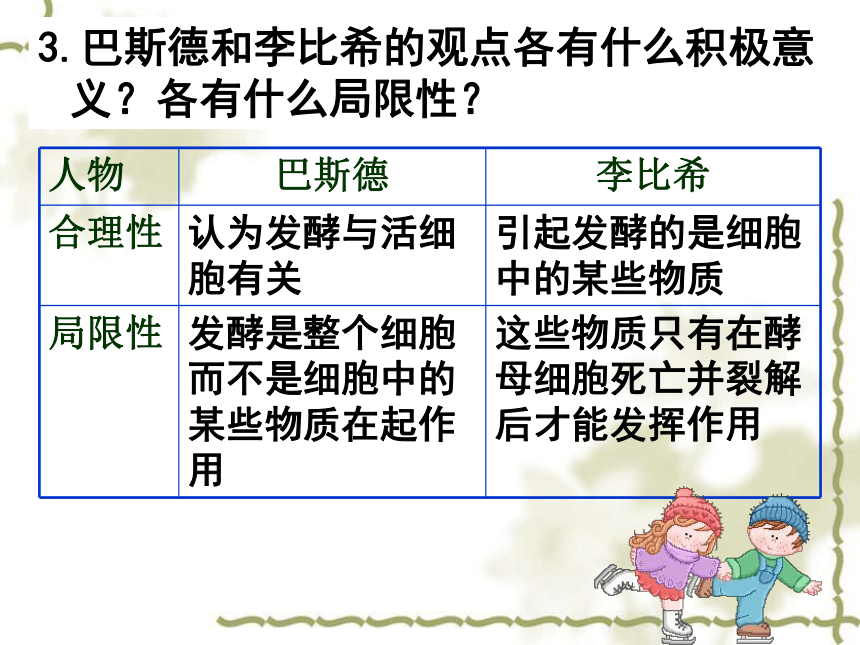 3. 巴斯德和李比希的观点各有什么积极意义？各有什么局限性？

| 人物 | 巴斯德 | 李比希 |
|---|---|---|
| 合理性 | 认为发酵与活细胞有关 | 引起发酵的是细胞中的某些物质 |
| 局限性 | 发酵是整个细胞而不是细胞中的某些物质在起作用 | 这些物质只有在酵母细胞死亡并裂解后才能发挥作用 |